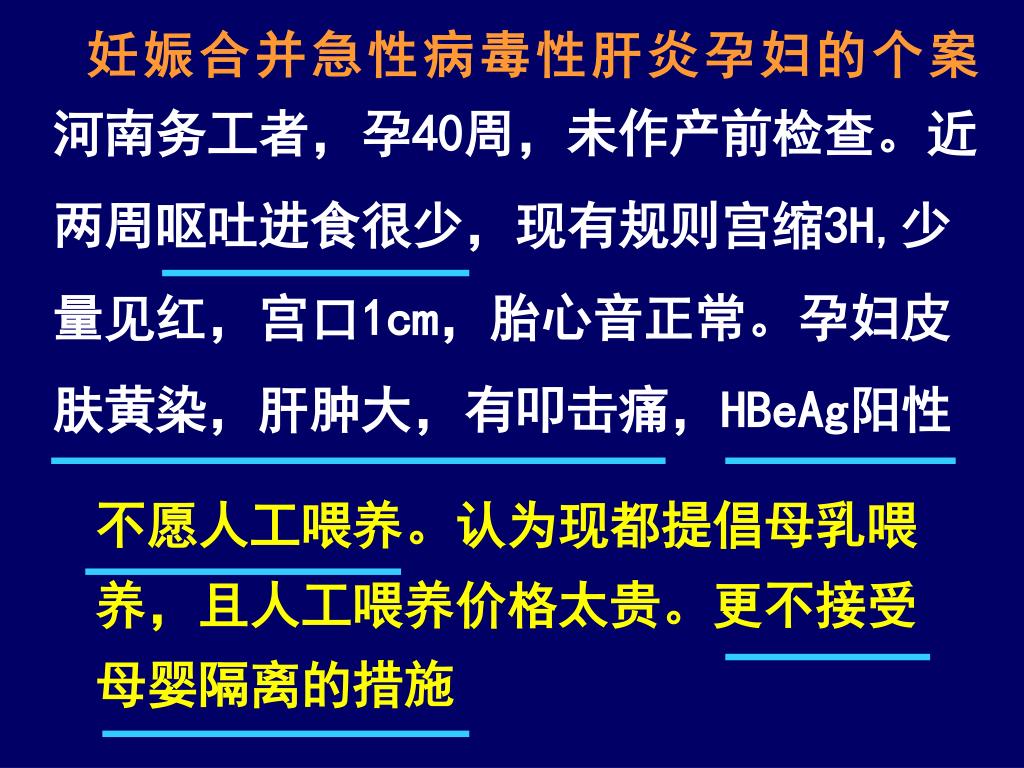 妊娠合并急性病毒性肝炎孕妇的个案

河南务工者，孕40周，未作产前检查。近两周呕吐进食很少，现有规则宫缩3H,少量见红，宫口1cm，胎心音正常。孕妇皮肤黄染，肝肿大，有叩击痛，HBeAg阳性

不愿人工喂养。认为现都提倡母乳喂养，且人工喂养价格太贵。更不接受母婴隔离的措施